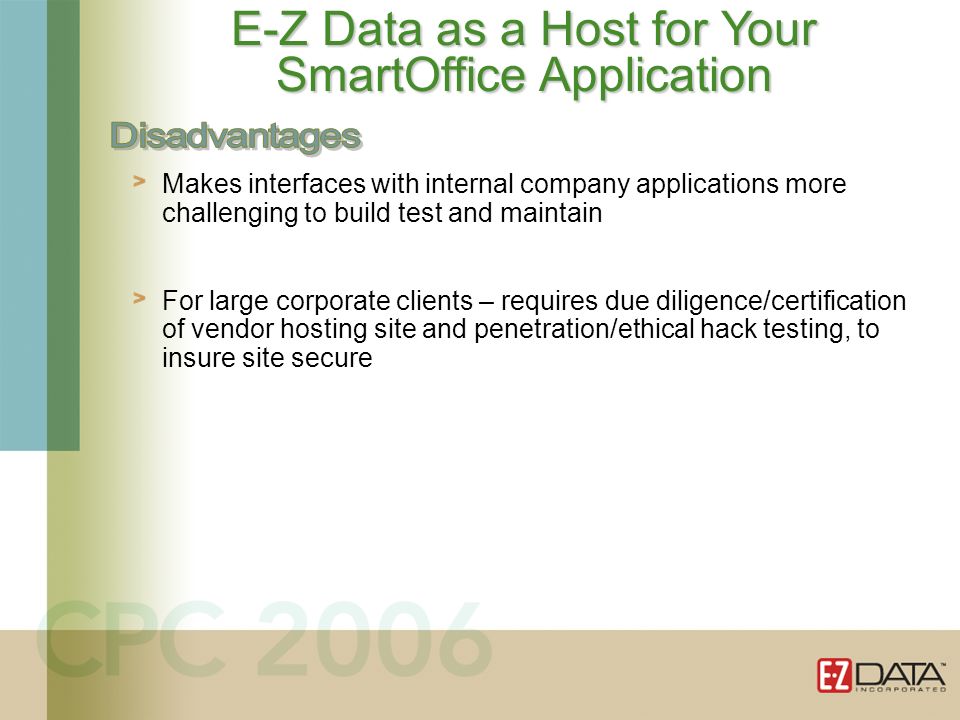 E-Z Data as a Host for Your SmartOffice Application

Disadvantages

> Makes interfaces with internal company applications more challenging to build test and maintain

> For large corporate clients – requires due diligence/certification of vendor hosting site and penetration/ethical hack testing, to insure site secure

CPC 2006

E-Z DATA™ INCORPORATED